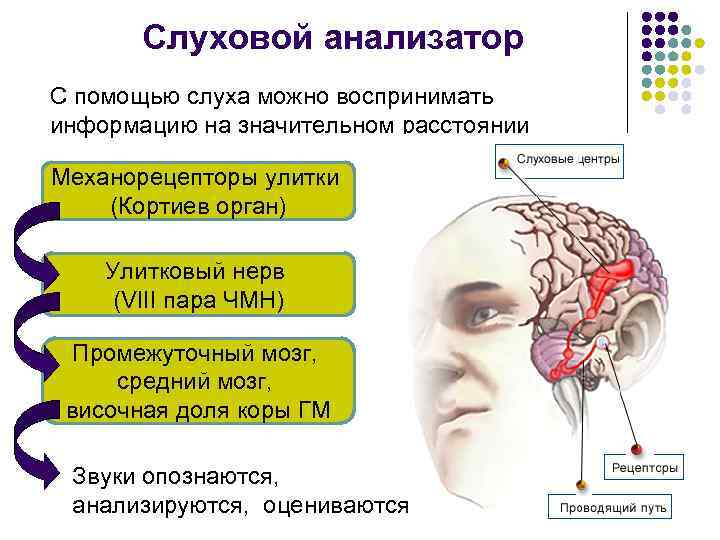 Слуховой анализатор

С помощью слуха можно воспринимать информацию на значительном расстоянии

Механорецепторы улитки (Кортиев орган)

Улитковый нерв (VIII пара ЧМН)

Промежуточный мозг, средний мозг, височная доля коры ГМ

Звуки опознаются, анализируются, оцениваются

Слуховые центры

Рецепторы

Проводящий путь